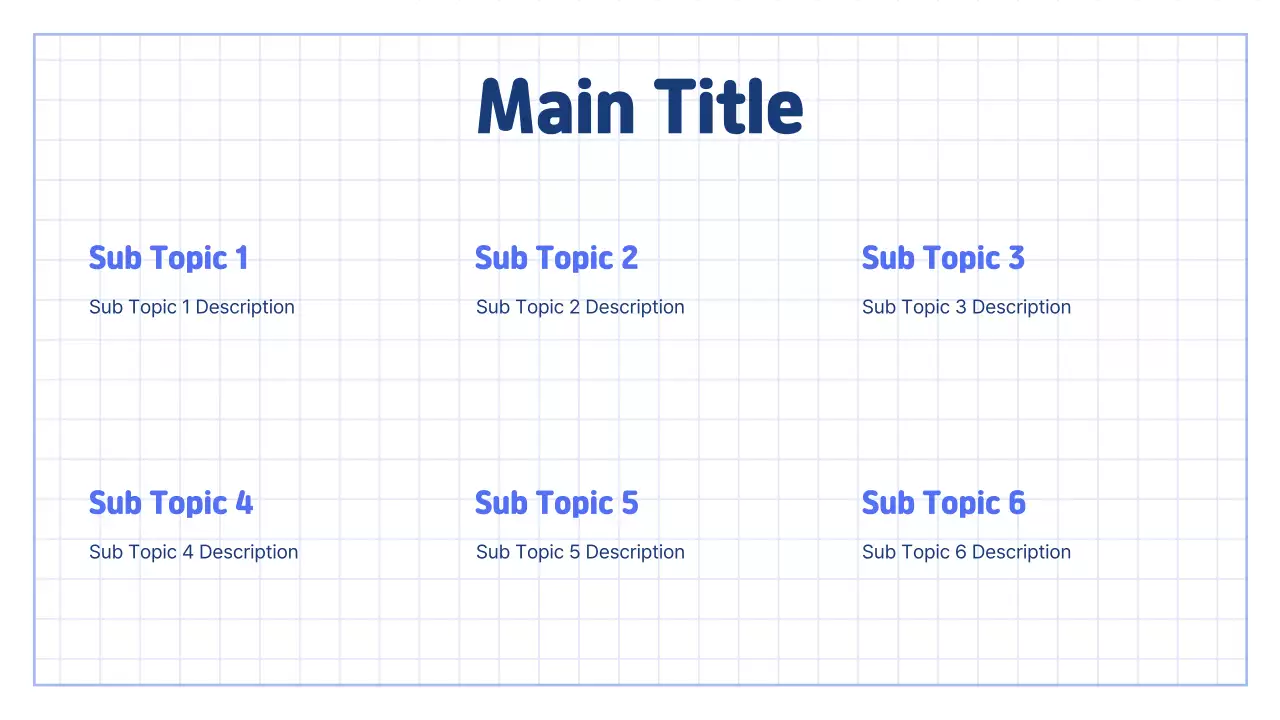 Main Title

Sub Topic 1

Sub Topic 1 Description

Sub Topic 2

Sub Topic 2 Description

Sub Topic 3

Sub Topic 3 Description

Sub Topic 4

Sub Topic 4 Description

Sub Topic 5

Sub Topic 5 Description

Sub Topic 6

Sub Topic 6 Description